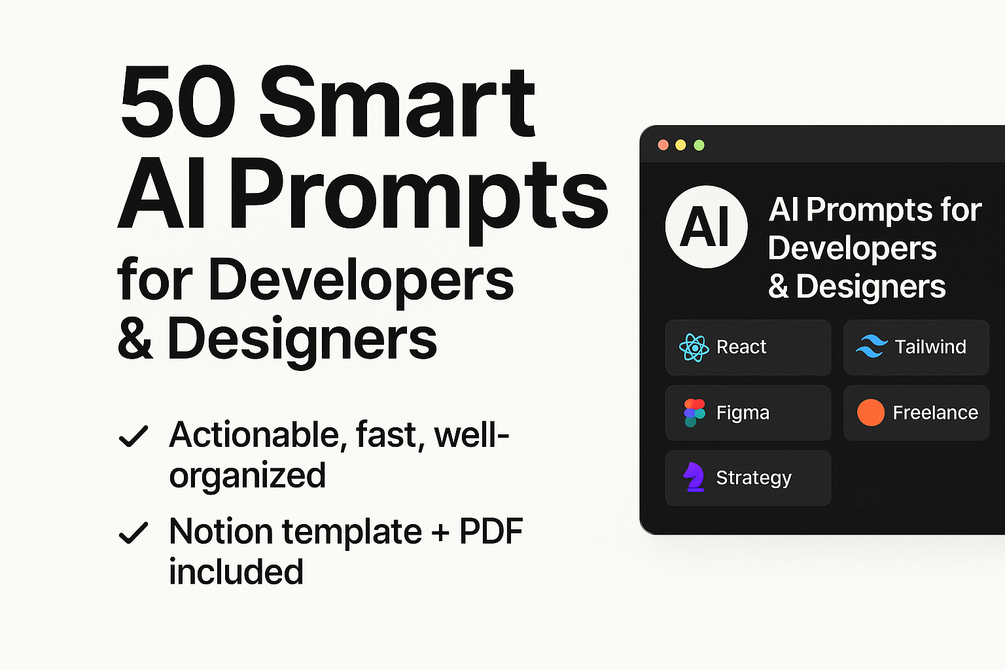 50 Smart AI Prompts for Developers & Designers

✓ Actionable, fast, well-organized

✓ Notion template + PDF included

AI

AI Prompts for Developers & Designers

React

Tailwind

Figma

Freelance

Strategy